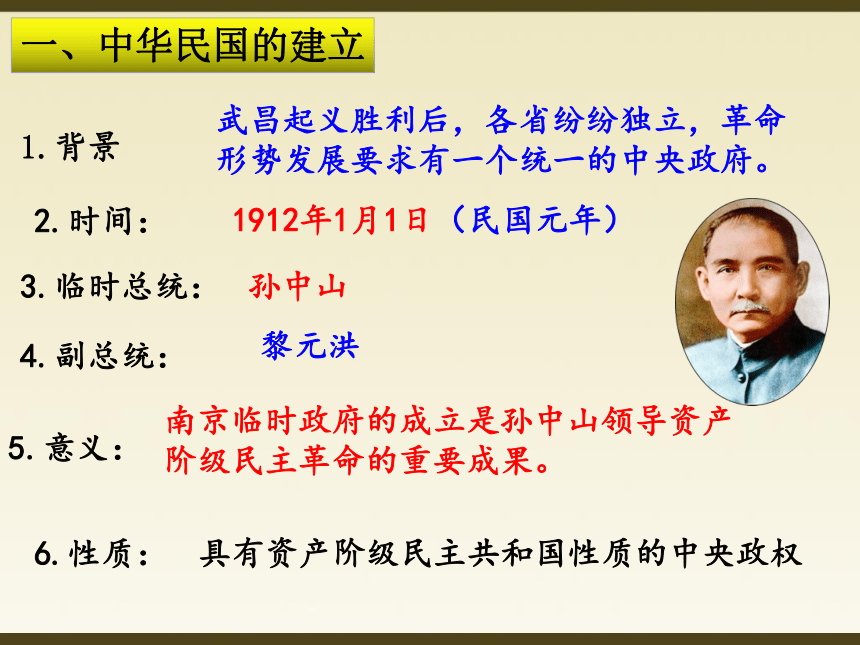 一、中华民国的建立

1. 背景　武昌起义胜利后，各省纷纷独立，革命形势发展要求有一个统一的中央政府。

2. 时间：　1912年1月1日（民国元年）

3. 临时总统：　孙中山

4. 副总统：　黎元洪

5. 意义：　南京临时政府的成立是孙中山领导资产阶级民主革命的重要成果。

6. 性质：　具有资产阶级民主共和国性质的中央政权